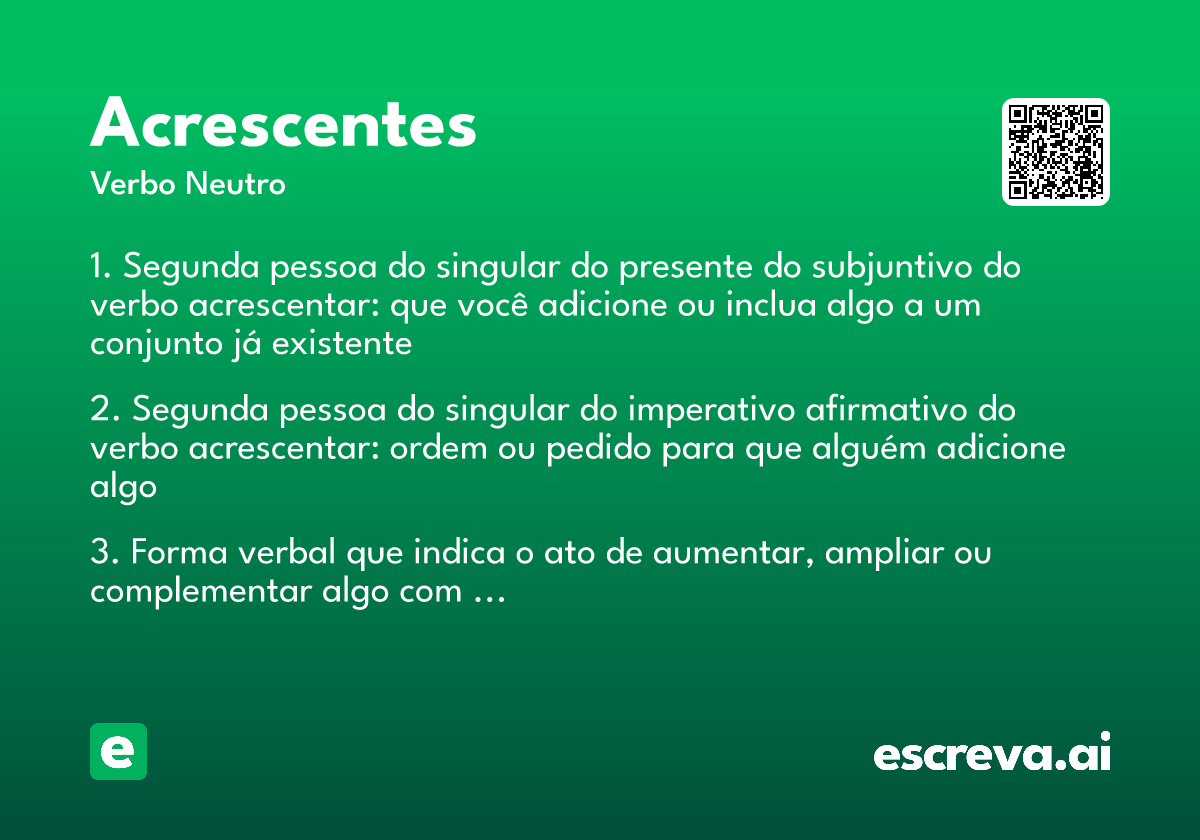 Acrescentes

Verbo Neutro

1. Segunda pessoa do singular do presente do subjuntivo do verbo acrescentar: que você adicione ou inclua algo a um conjunto já existente

2. Segunda pessoa do singular do imperativo afirmativo do verbo acrescentar: ordem ou pedido para que alguém adicione algo

3. Forma verbal que indica o ato de aumentar, ampliar ou complementar algo com ...

e

escreva.ai